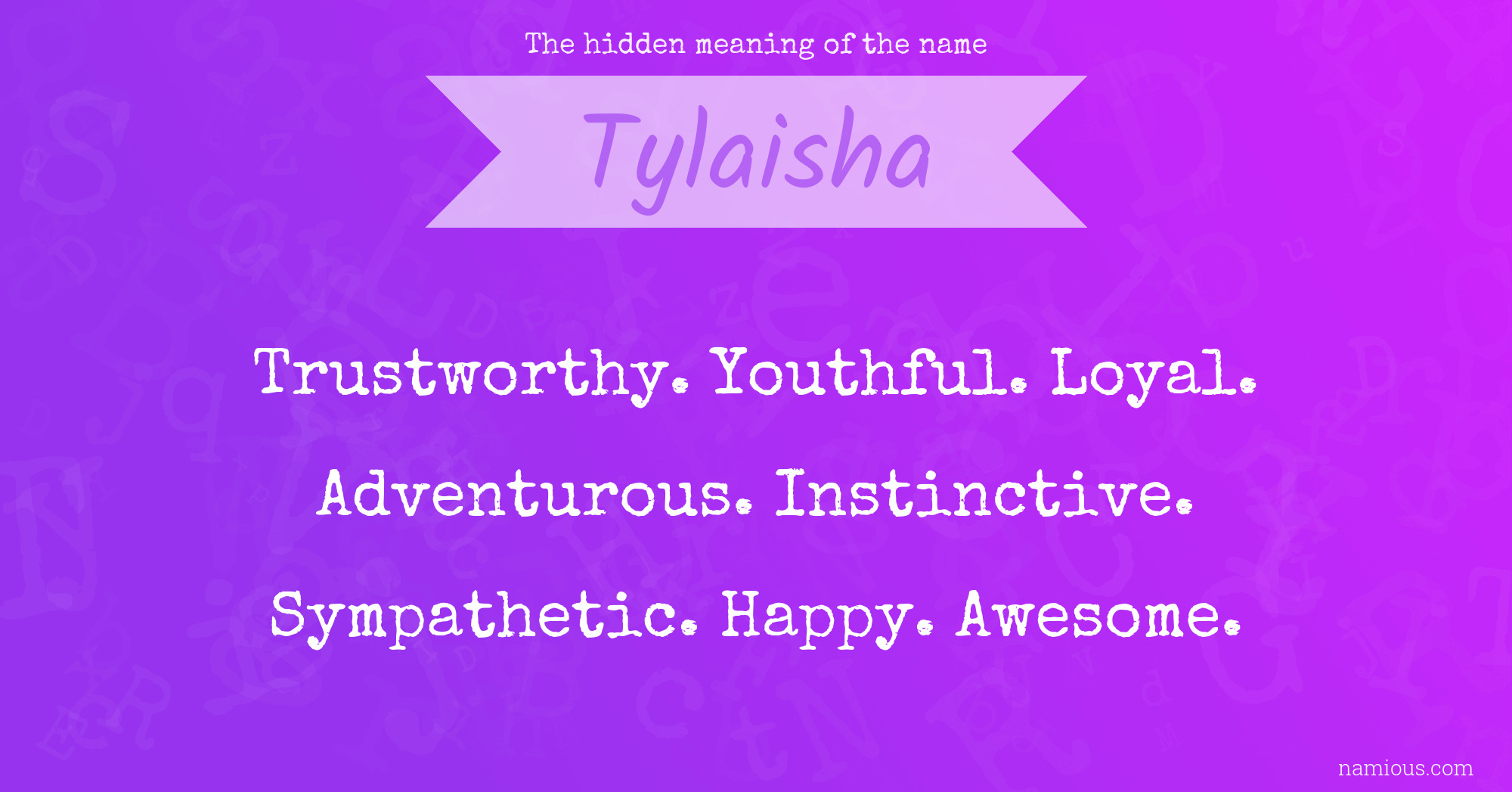 The hidden meaning of the name

Tylaisha

Trustworthy. Youthful. Loyal. Adventurous. Instinctive. Sympathetic. Happy. Awesome.

namious.com